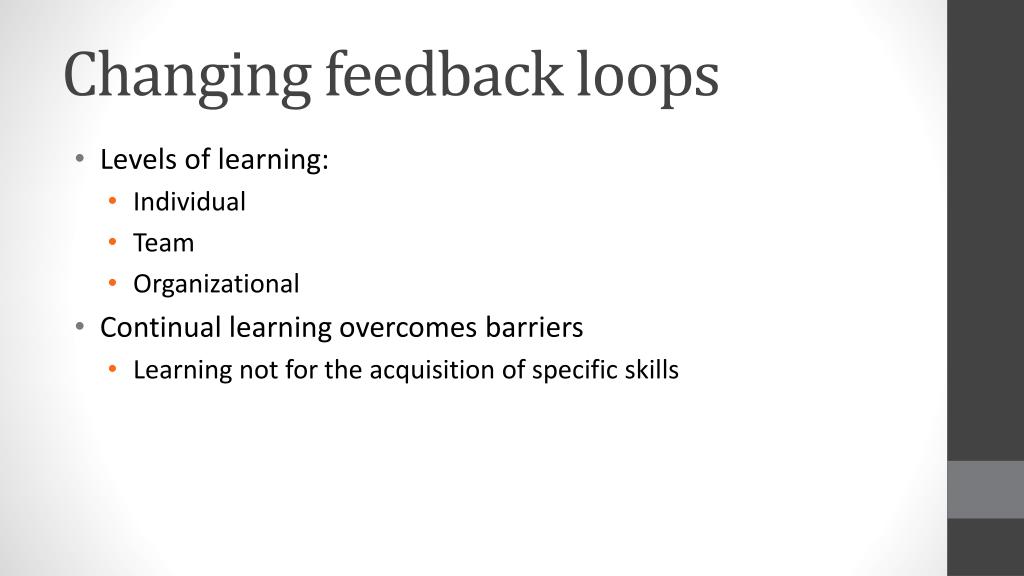 Changing feedback loops

• Levels of learning:
 • Individual
 • Team
 • Organizational
• Continual learning overcomes barriers
 • Learning not for the acquisition of specific skills